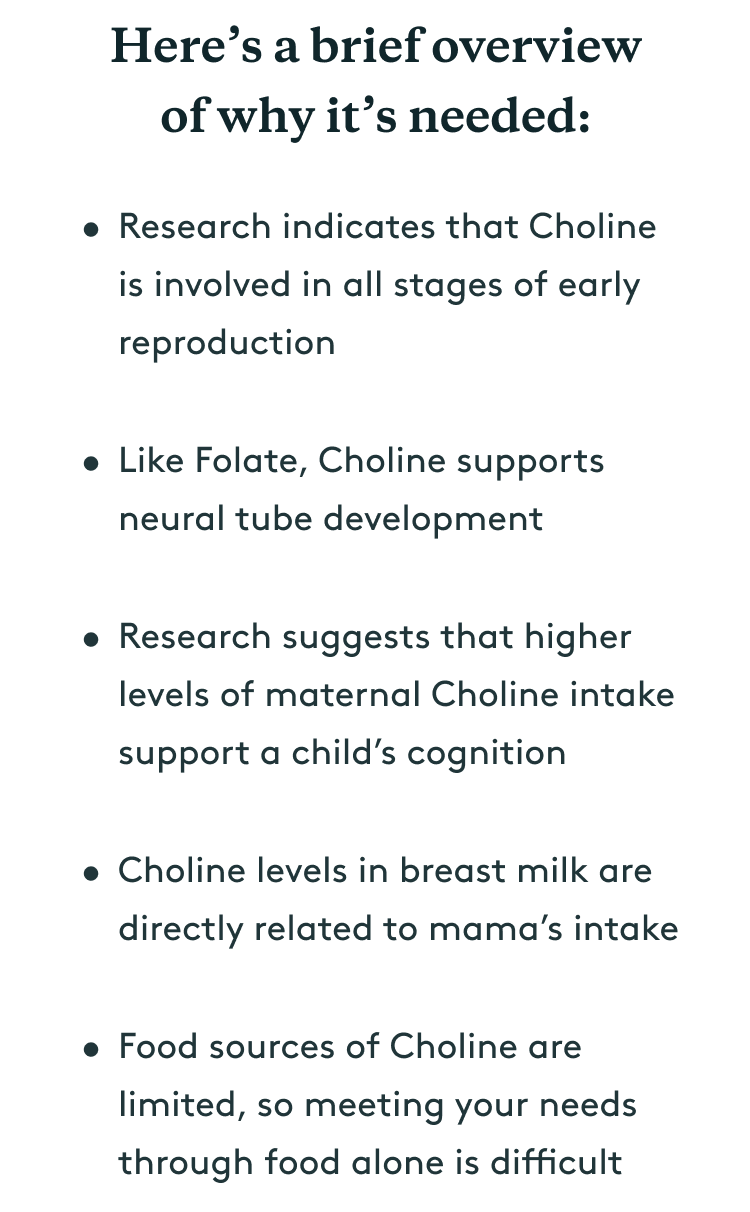 Here’s a brief overview of why it’s needed:

• Research indicates that Choline is involved in all stages of early reproduction

• Like Folate, Choline supports neural tube development

• Research suggests that higher levels of maternal Choline intake support a child’s cognition

• Choline levels in breast milk are directly related to mama’s intake

• Food sources of Choline are limited, so meeting your needs through food alone is difficult